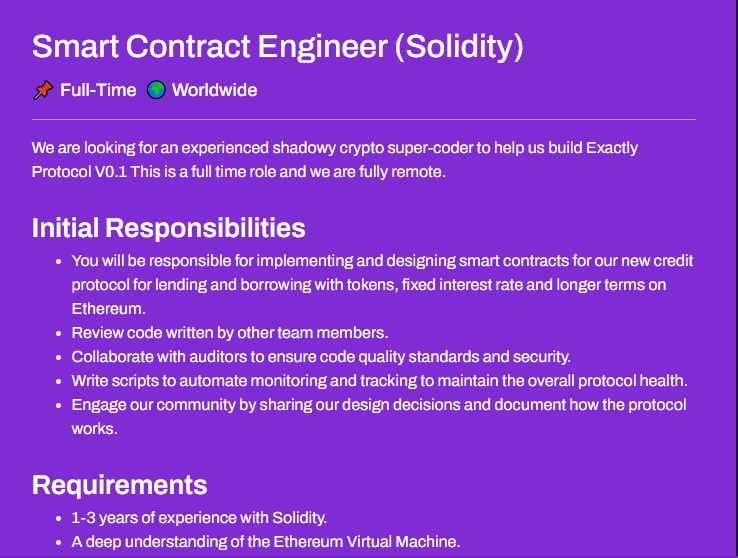 Smart Contract Engineer (Solidity)

📌 Full-Time 🌍 Worldwide

We are looking for an experienced shadowy crypto super-coder to help us build Exactly Protocol V0.1 This is a full time role and we are fully remote.

Initial Responsibilities

- You will be responsible for implementing and designing smart contracts for our new credit protocol for lending and borrowing with tokens, fixed interest rate and longer terms on Ethereum.
- Review code written by other team members.
- Collaborate with auditors to ensure code quality standards and security.
- Write scripts to automate monitoring and tracking to maintain the overall protocol health.
- Engage our community by sharing our design decisions and document how the protocol works.

Requirements

- 1-3 years of experience with Solidity.
- A deep understanding of the Ethereum Virtual Machine.